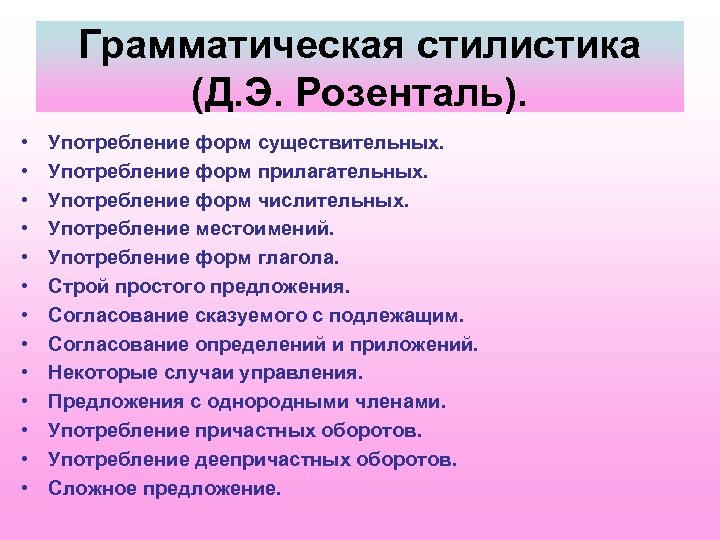 Грамматическая стилистика (Д.Э. Розенталь).

• Употребление форм существительных.
• Употребление форм прилагательных.
• Употребление форм числительных.
• Употребление местоимений.
• Употребление форм глагола.
• Строй простого предложения.
• Согласование сказуемого с подлежащим.
• Согласование определений и приложений.
• Некоторые случаи управления.
• Предложения с однородными членами.
• Употребление причастных оборотов.
• Употребление деепричастных оборотов.
• Сложное предложение.